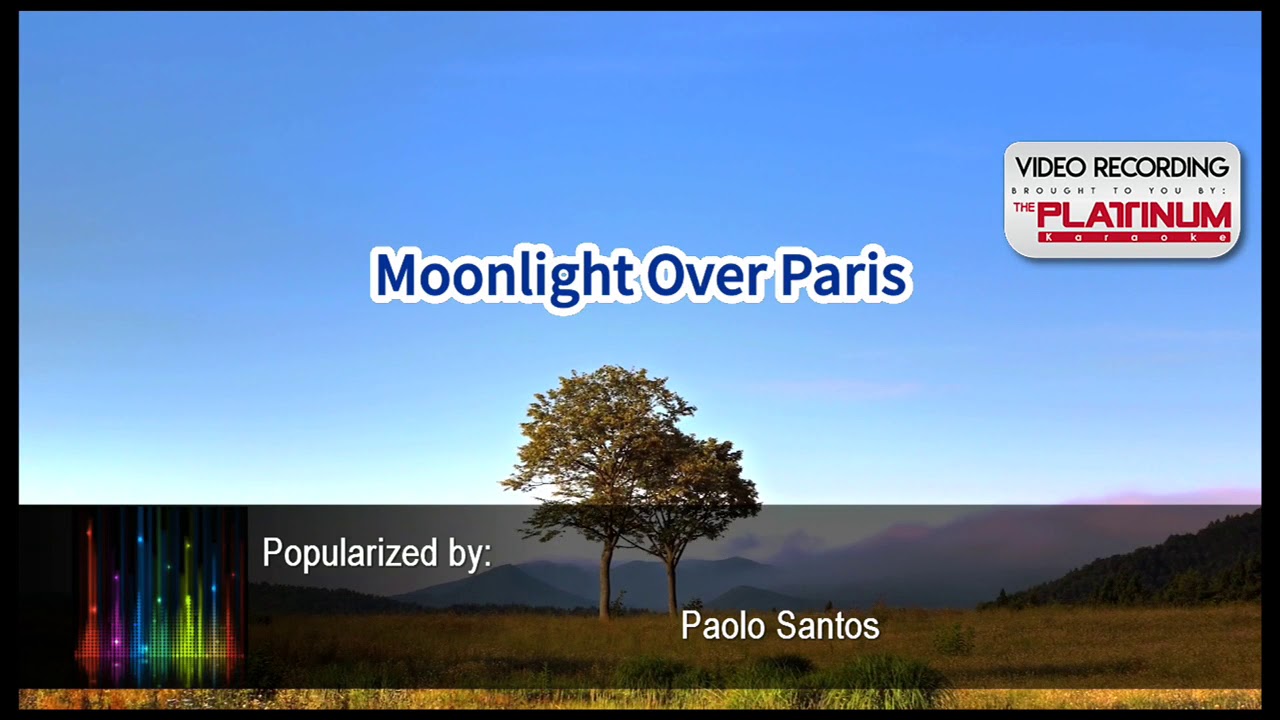 VIDEO RECORDING
BROUGHT TO YOU BY:
THE PLATINUM
Karaoke

Moonlight Over Paris

Popularized by:

Paolo Santos